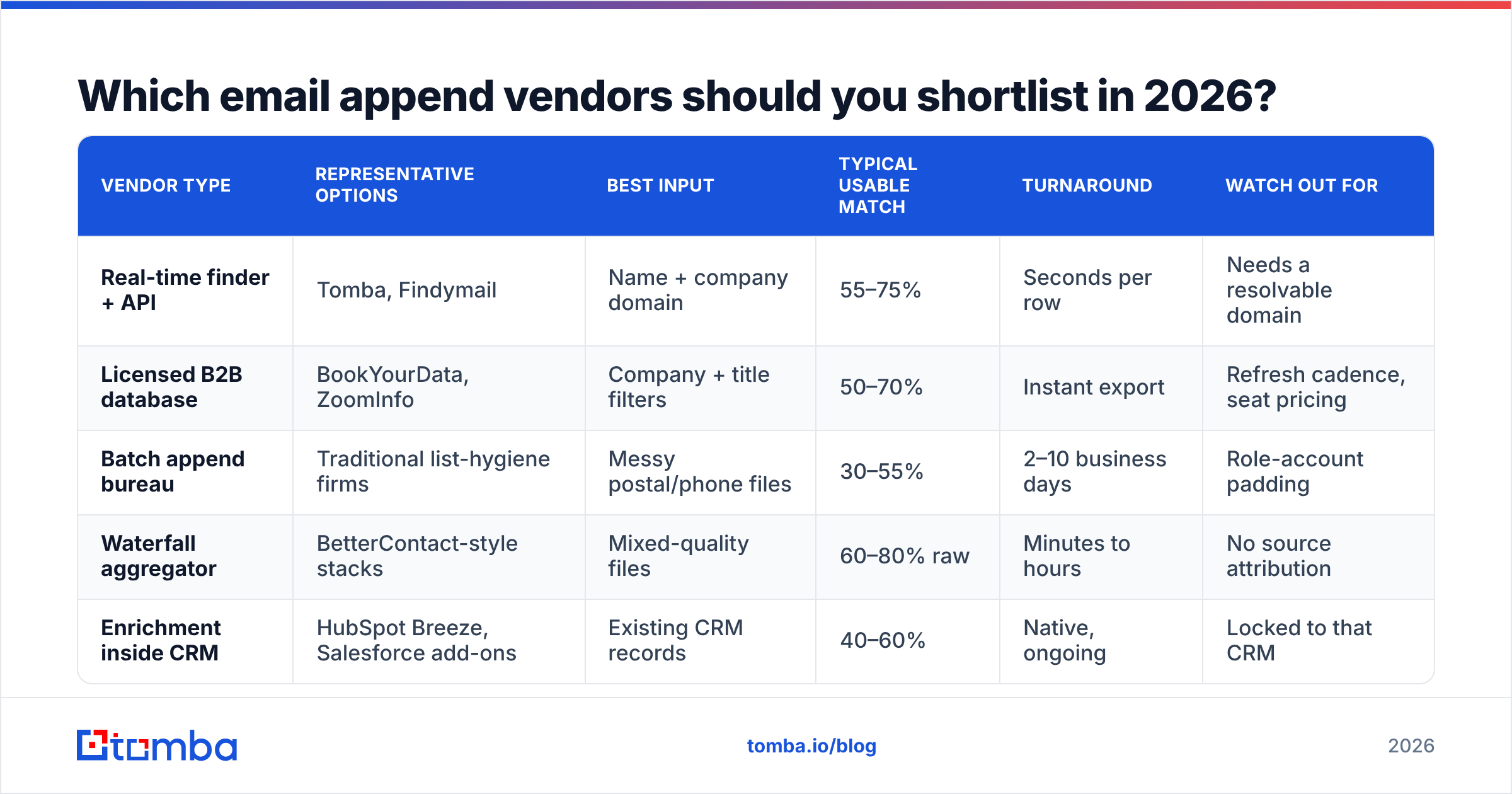 Which email append vendors should you shortlist in 2026?

| VENDOR TYPE | REPRESENTATIVE OPTIONS | BEST INPUT | TYPICAL USABLE MATCH | TURNAROUND | WATCH OUT FOR |
|---|---|---|---|---|---|
| Real-time finder + API | Tomba, Findymail | Name + company domain | 55–75% | Seconds per row | Needs a resolvable domain |
| Licensed B2B database | BookYourData, ZoomInfo | Company + title filters | 50–70% | Instant export | Refresh cadence, seat pricing |
| Batch append bureau | Traditional list-hygiene firms | Messy postal/phone files | 30–55% | 2–10 business days | Role-account padding |
| Waterfall aggregator | BetterContact-style stacks | Mixed-quality files | 60–80% raw | Minutes to hours | No source attribution |
| Enrichment inside CRM | HubSpot Breeze, Salesforce add-ons | Existing CRM records | 40–60% | Native, ongoing | Locked to that CRM |

tomba

tomba.io/blog

2026